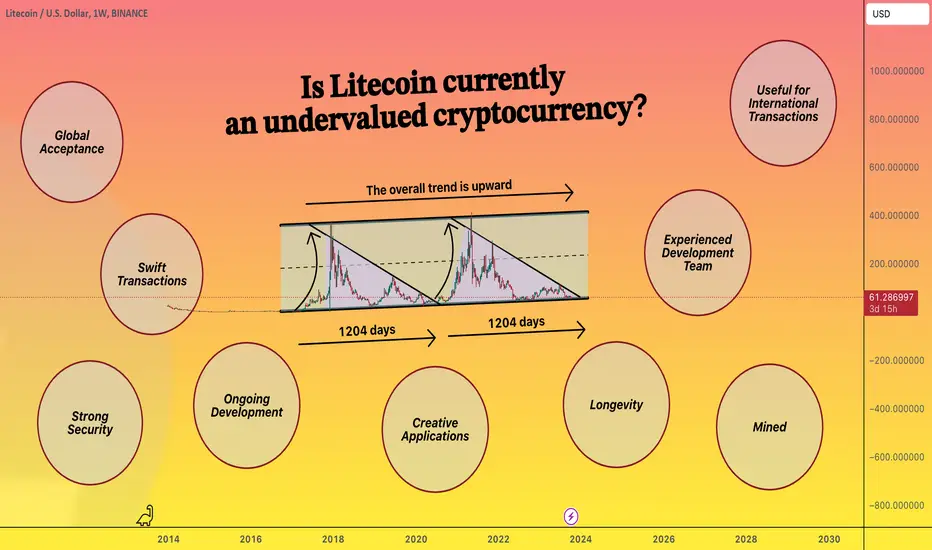 Litecoin / U.S. Dollar, 1W, BINANCE

USD

Is Litecoin currently an undervalued cryptocurrency?

Global Acceptance

Useful for International Transactions

The overall trend is upward

Swift Transactions

Experienced Development Team

1204 days

1204 days

Strong Security

Ongoing Development

Creative Applications

Longevity

Mined

1000.000000
800.000000
600.000000
400.000000
200.000000
61.286997
3d 15h
−200.000000
−400.000000
−600.000000
−800.000000

2014
2016
2018
2020
2022
2024
2026
2028
2030